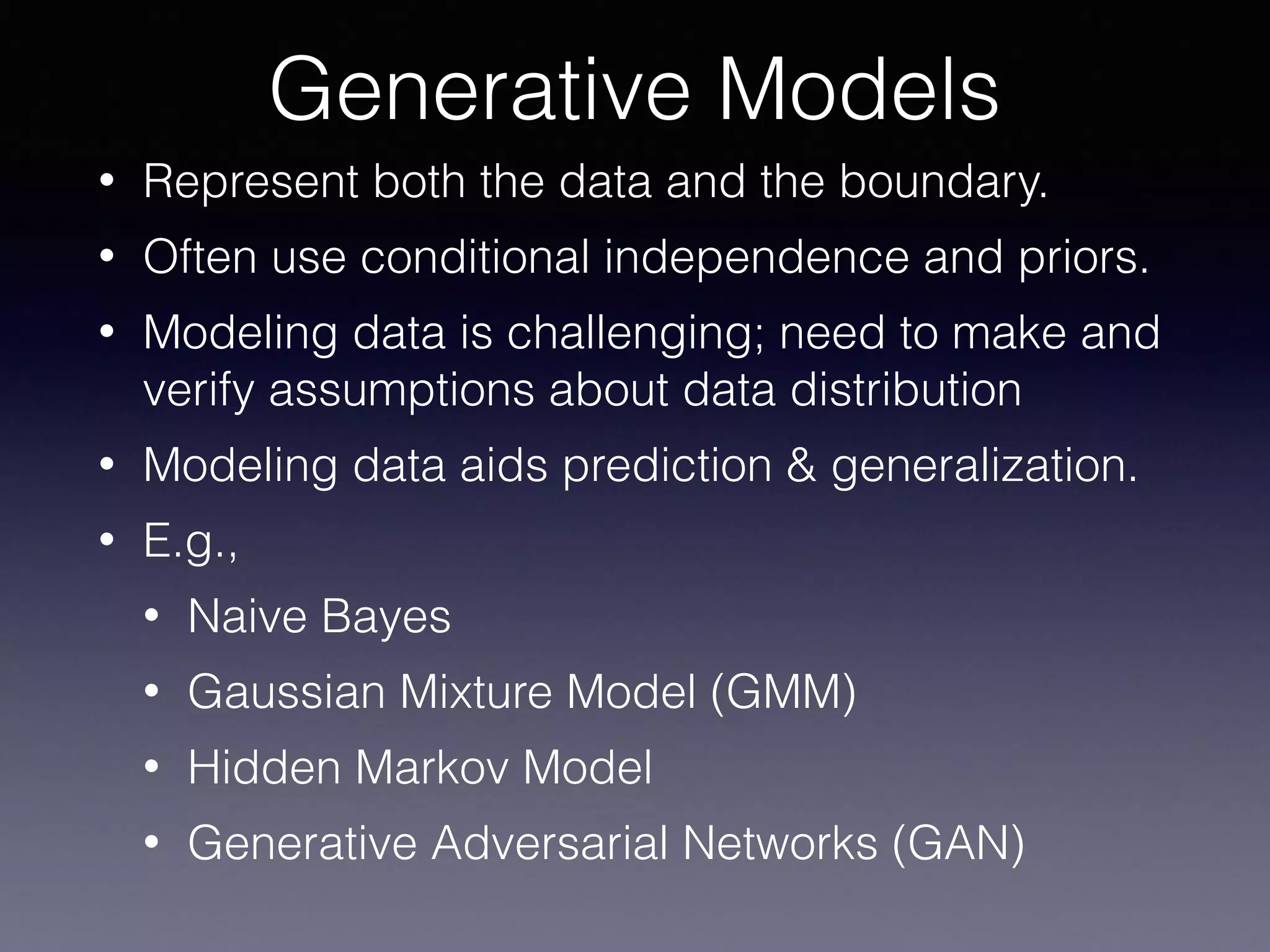 Generative Models

• Represent both the data and the boundary.

• Often use conditional independence and priors.

• Modeling data is challenging; need to make and verify assumptions about data distribution

• Modeling data aids prediction & generalization.

• E.g.,

  • Naive Bayes

  • Gaussian Mixture Model (GMM)

  • Hidden Markov Model

  • Generative Adversarial Networks (GAN)